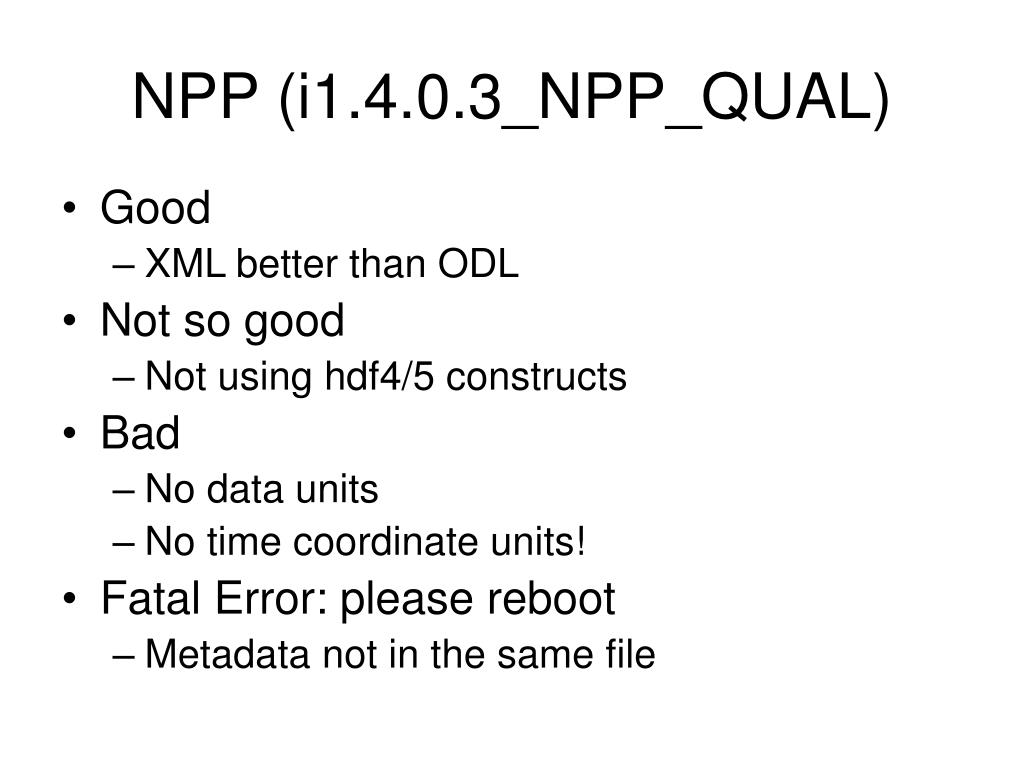 NPP (i1.4.0.3_NPP_QUAL)

• Good
– XML better than ODL
• Not so good
– Not using hdf4/5 constructs
• Bad
– No data units
– No time coordinate units!
• Fatal Error: please reboot
– Metadata not in the same file